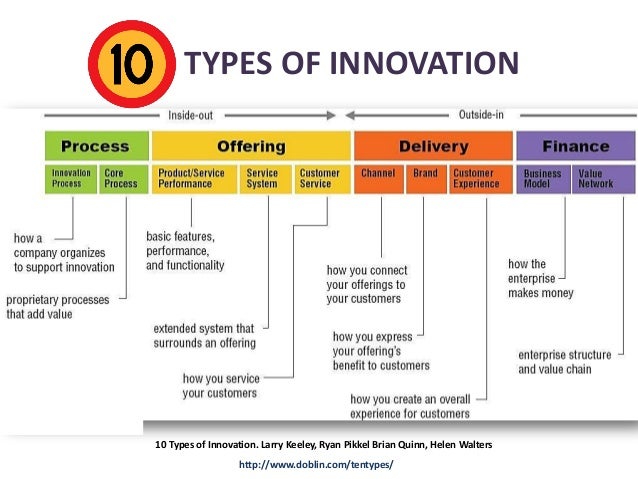 10 TYPES OF INNOVATION

Inside-out

Outside-in

Process

Offering

Delivery

Finance

Innovation Process

Core Process

Product/Service Performance

Service System

Customer Service

Channel

Brand

Customer Experience

Business Model

Value Network

how a company organizes to support innovation

proprietary processes that add value

basic features, performance, and functionality

extended system that surrounds an offering

how you service your customers

how you connect your offerings to your customers

how you express your offering's benefit to customers

how you create an overall experience for customers

how the enterprise makes money

enterprise structure and value chain

10 Types of Innovation. Larry Keeley, Ryan Pikkel Brian Quinn, Helen Walters

http://www.doblin.com/tentypes/